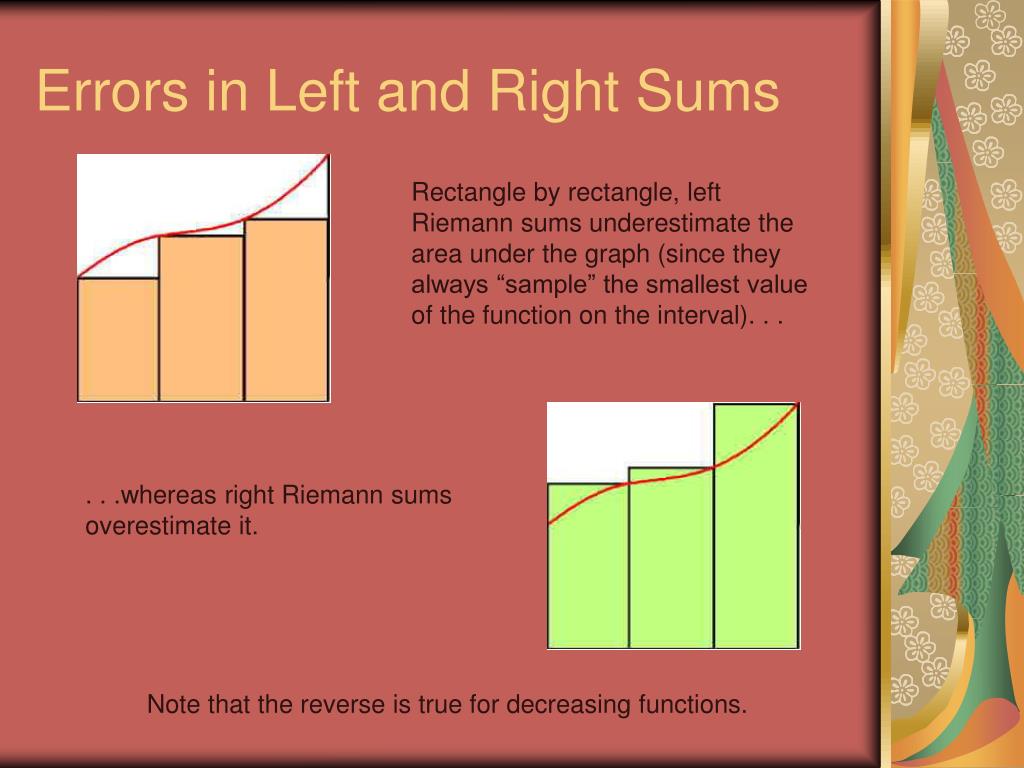 Errors in Left and Right Sums

Rectangle by rectangle, left Riemann sums underestimate the area under the graph (since they always “sample” the smallest value of the function on the interval). . .

. . .whereas right Riemann sums overestimate it.

Note that the reverse is true for decreasing functions.